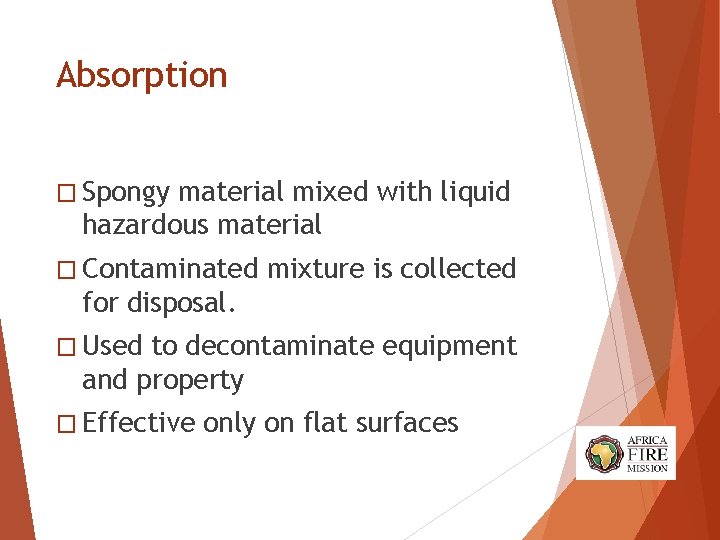 Absorption

□ Spongy material mixed with liquid hazardous material

□ Contaminated mixture is collected for disposal.

□ Used to decontaminate equipment and property

□ Effective only on flat surfaces

AFRICA FIRE MISSION